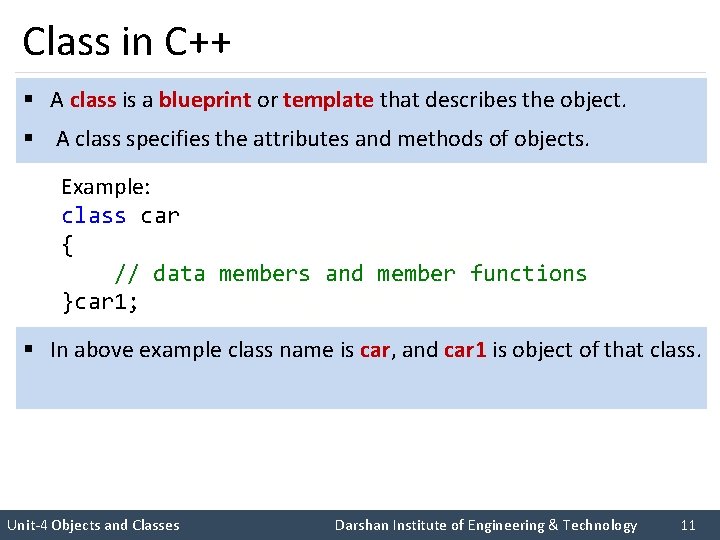 Class in C++

▪ A class is a blueprint or template that describes the object.

▪ A class specifies the attributes and methods of objects.

Example:
class car
{
    // data members and member functions
}car1;

▪ In above example class name is car, and car1 is object of that class.

Unit-4 Objects and Classes    Darshan Institute of Engineering & Technology    11